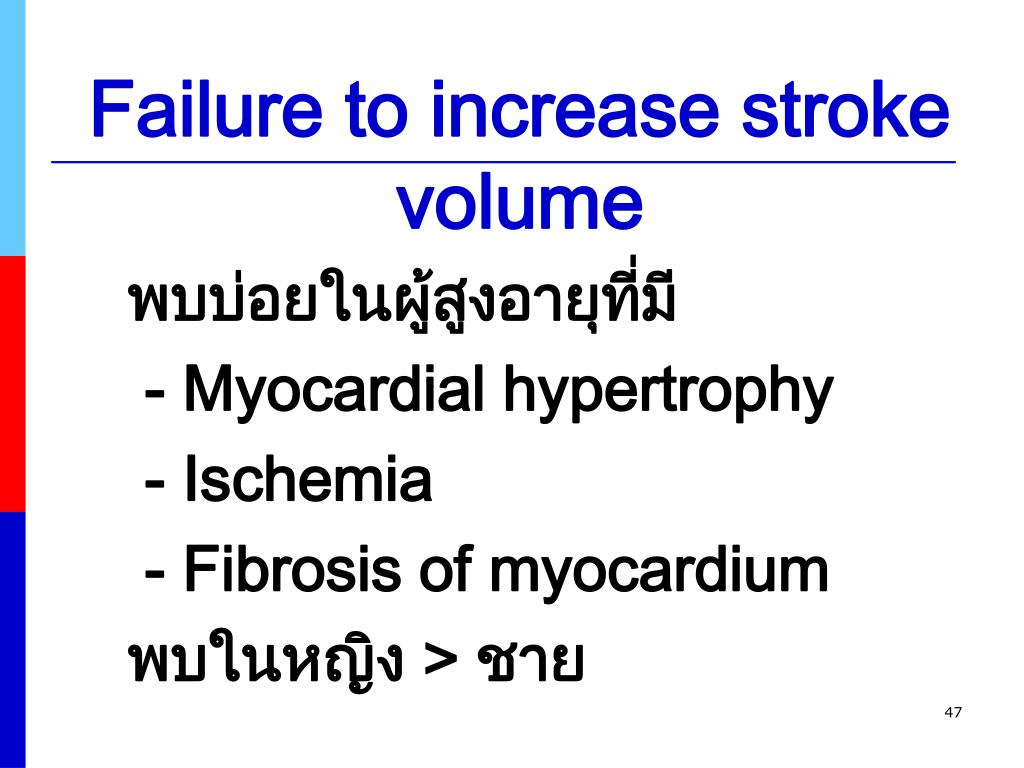 Failure to increase stroke volume

พบบ่อยในผู้สูงอายุที่มี

- Myocardial hypertrophy

- Ischemia

- Fibrosis of myocardium

พบในหญิง > ชาย

47